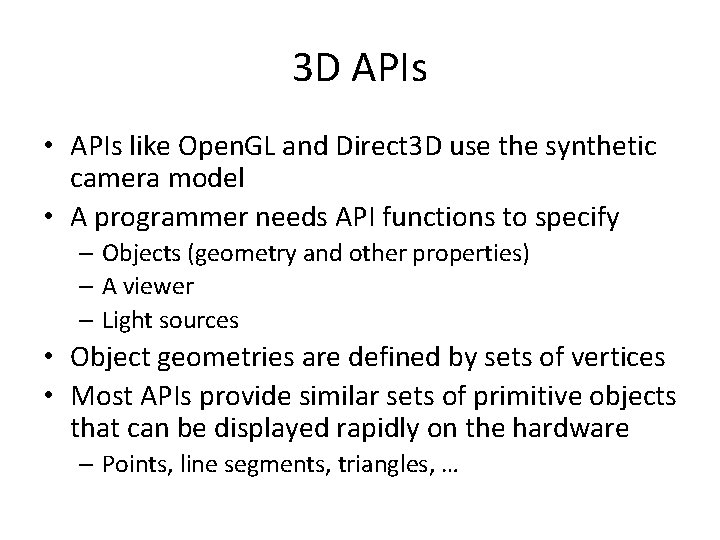 3D APIs

• APIs like OpenGL and Direct3D use the synthetic camera model
• A programmer needs API functions to specify
  – Objects (geometry and other properties)
  – A viewer
  – Light sources
• Object geometries are defined by sets of vertices
• Most APIs provide similar sets of primitive objects that can be displayed rapidly on the hardware
  – Points, line segments, triangles, …